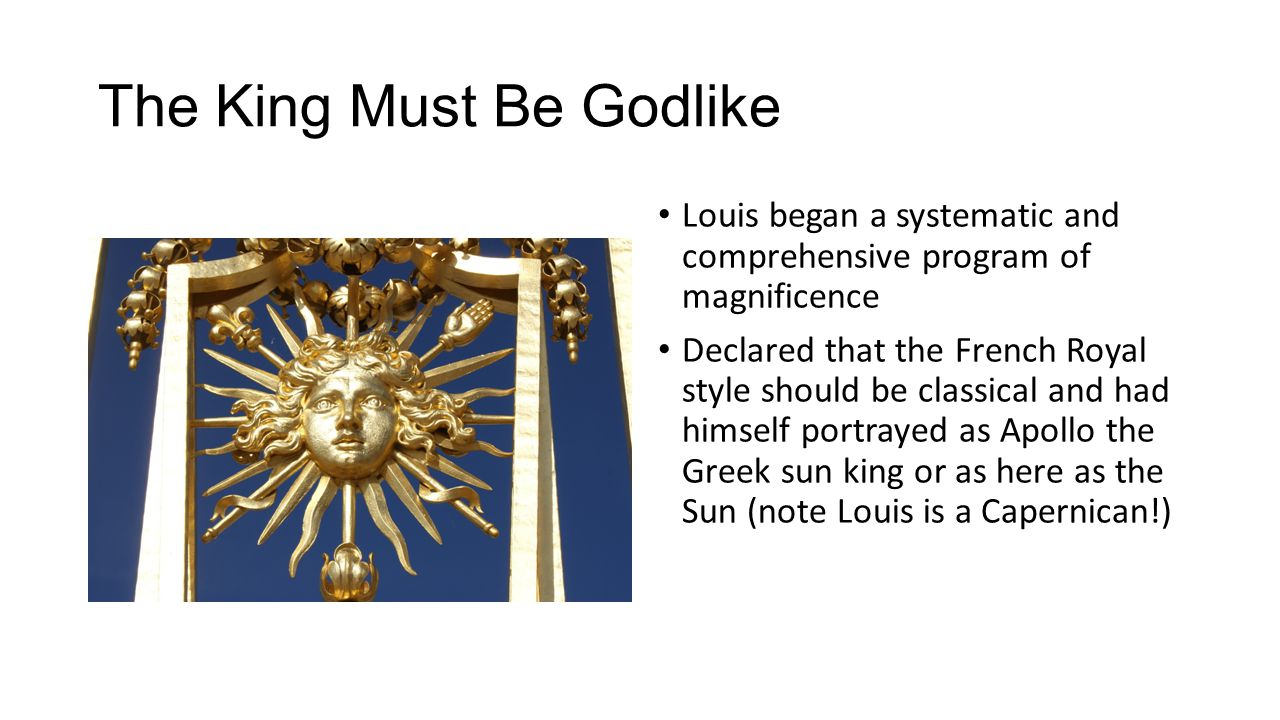 The King Must Be Godlike

• Louis began a systematic and comprehensive program of magnificence

• Declared that the French Royal style should be classical and had himself portrayed as Apollo the Greek sun king or as here as the Sun (note Louis is a Capernican!)